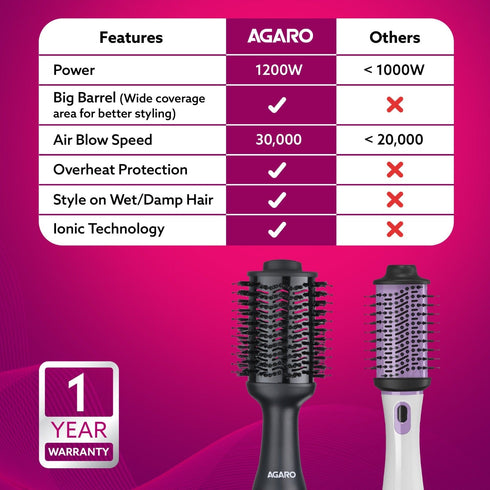 | Features | AGARO | Others |
|---|---|---|
| Power | 1200W | < 1000W |
| Big Barrel (Wide coverage area for better styling) | ✓ | ✗ |
| Air Blow Speed | 30,000 | < 20,000 |
| Overheat Protection | ✓ | ✗ |
| Style on Wet/Damp Hair | ✓ | ✗ |
| Ionic Technology | ✓ | ✗ |

1 YEAR WARRANTY

AGARO